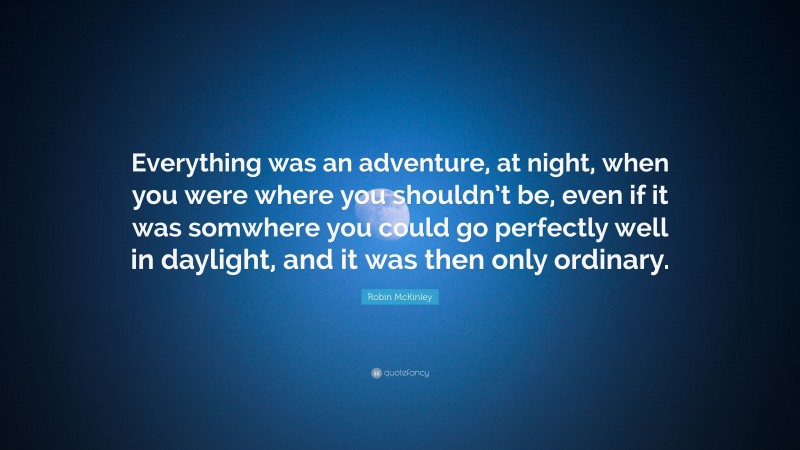 Everything was an adventure, at night, when you were where you shouldn't be, even if it was somwhere you could go perfectly well in daylight, and it was then only ordinary.

Robin McKinley

quotefancy